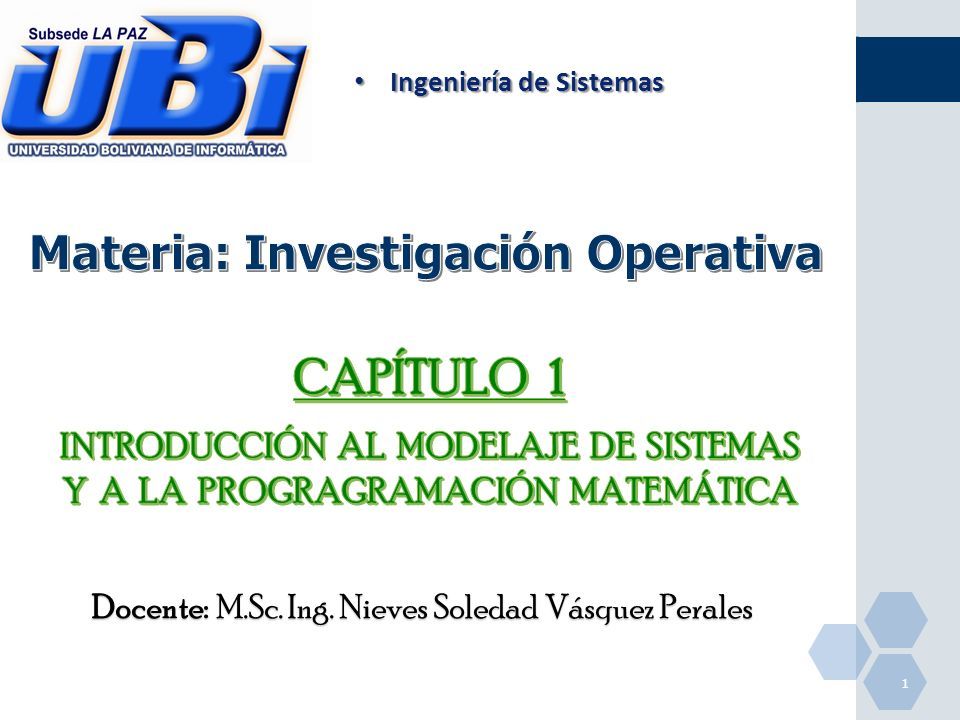 Subsede LA PAZ

UBI

UNIVERSIDAD BOLIVIANA DE INFORMÁTICA

• Ingeniería de Sistemas

Materia: Investigación Operativa

CAPÍTULO 1

INTRODUCCIÓN AL MODELAJE DE SISTEMAS Y A LA PROGRAGRAMACIÓN MATEMÁTICA

Docente: M.Sc. Ing. Nieves Soledad Vásquez Perales

1